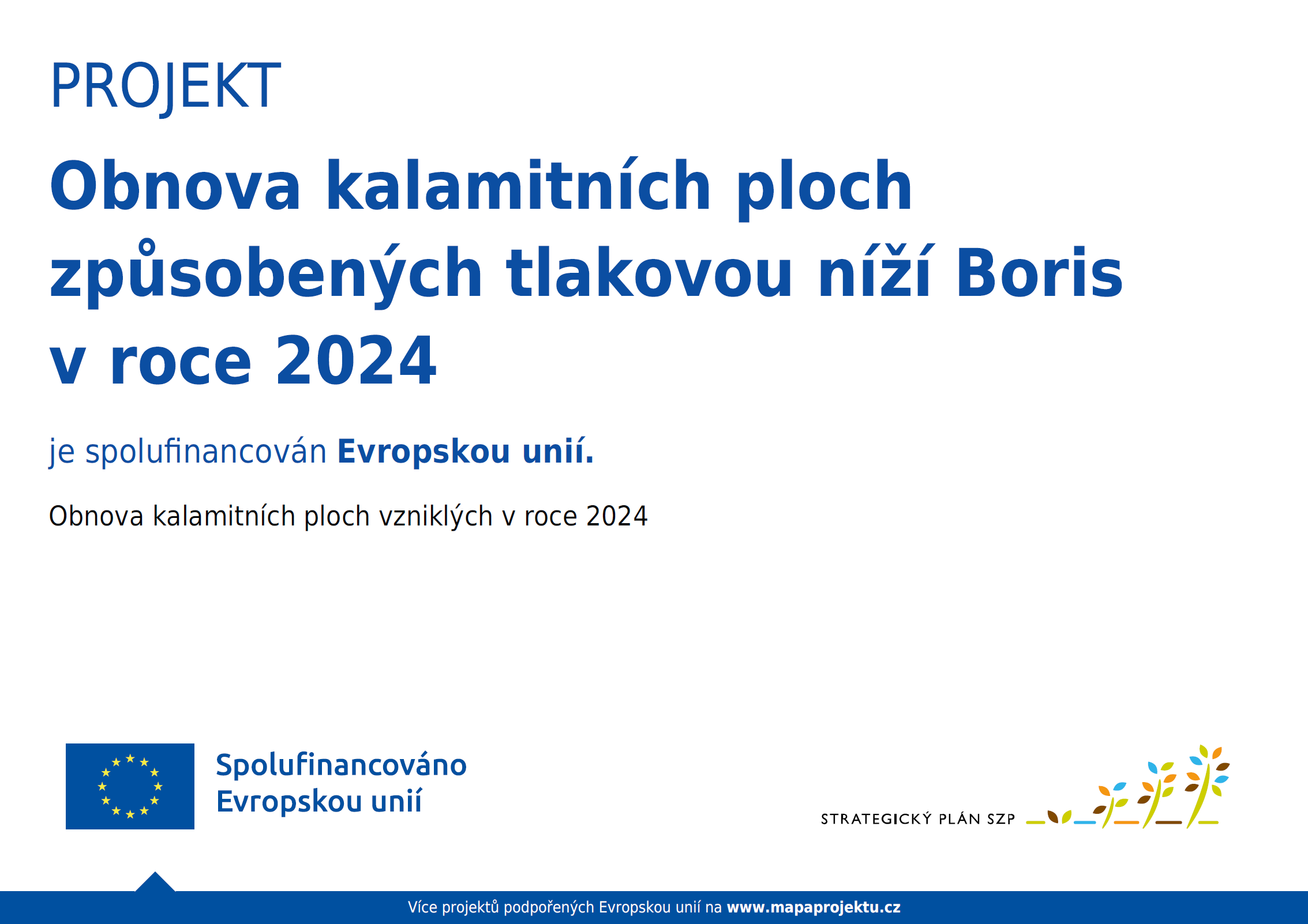 PROJEKT

Obnova kalamitních ploch způsobených tlakovou níží Boris v roce 2024

je spolufinancován Evropskou unií.

Obnova kalamitních ploch vzniklých v roce 2024

Spolufinancováno Evropskou unií

STRATEGICKÝ PLÁN SZP

Více projektů podpořených Evropskou unií na www.mapaprojektu.cz